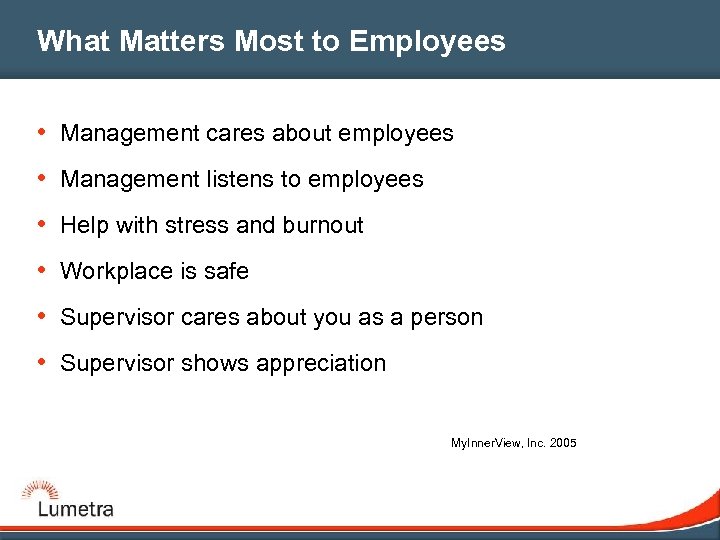 What Matters Most to Employees

• Management cares about employees
• Management listens to employees
• Help with stress and burnout
• Workplace is safe
• Supervisor cares about you as a person
• Supervisor shows appreciation

MyInnerView, Inc. 2005

Lumetra